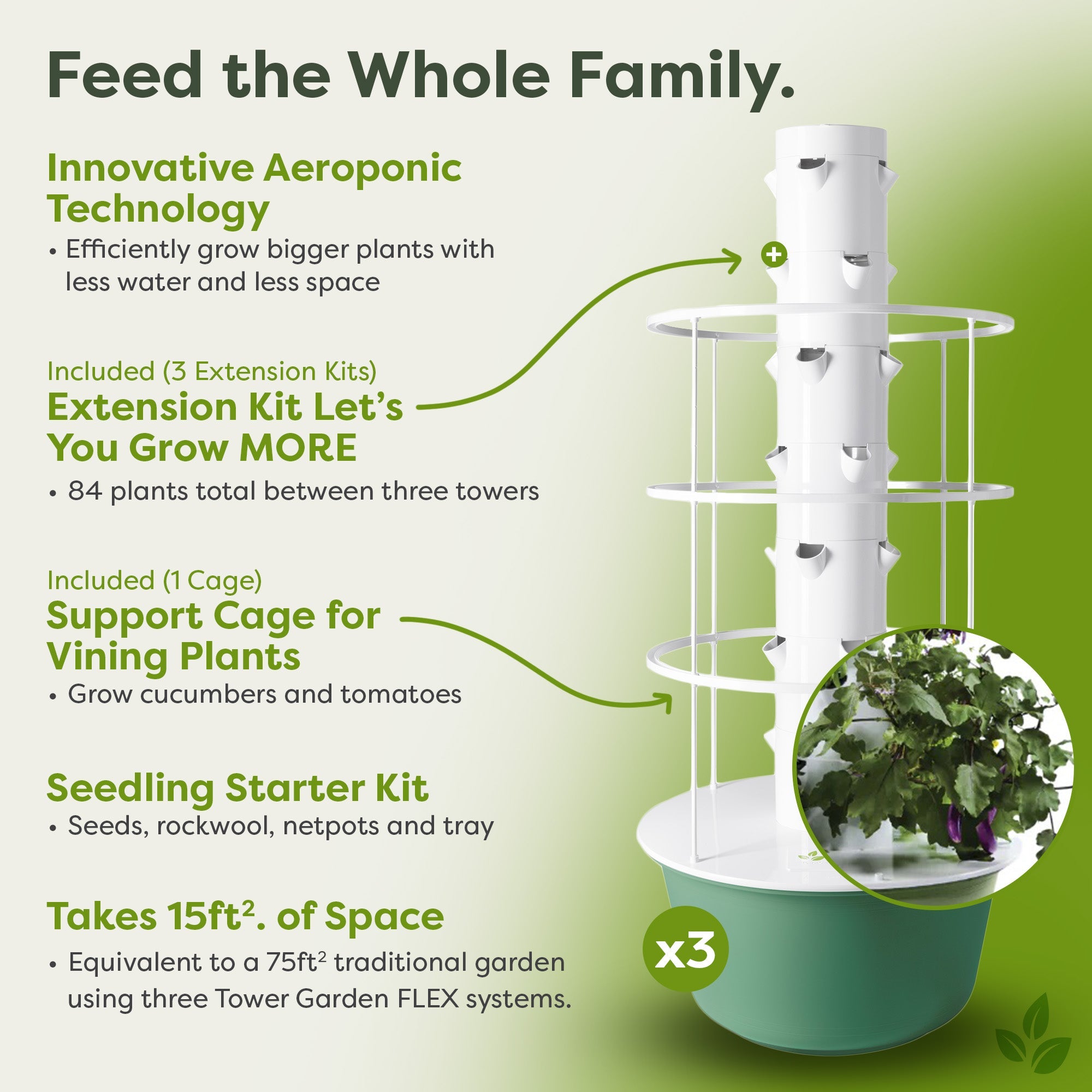 Feed the Whole Family.

Innovative Aeroponic Technology

• Efficiently grow bigger plants with less water and less space

Included (3 Extension Kits)

Extension Kit Let's You Grow MORE

• 84 plants total between three towers

Included (1 Cage)

Support Cage for Vining Plants

• Grow cucumbers and tomatoes

Seedling Starter Kit

• Seeds, rockwool, netpots and tray

Takes 15ft$^2$. of Space

• Equivalent to a 75ft$^2$ traditional garden using three Tower Garden FLEX systems.

x3